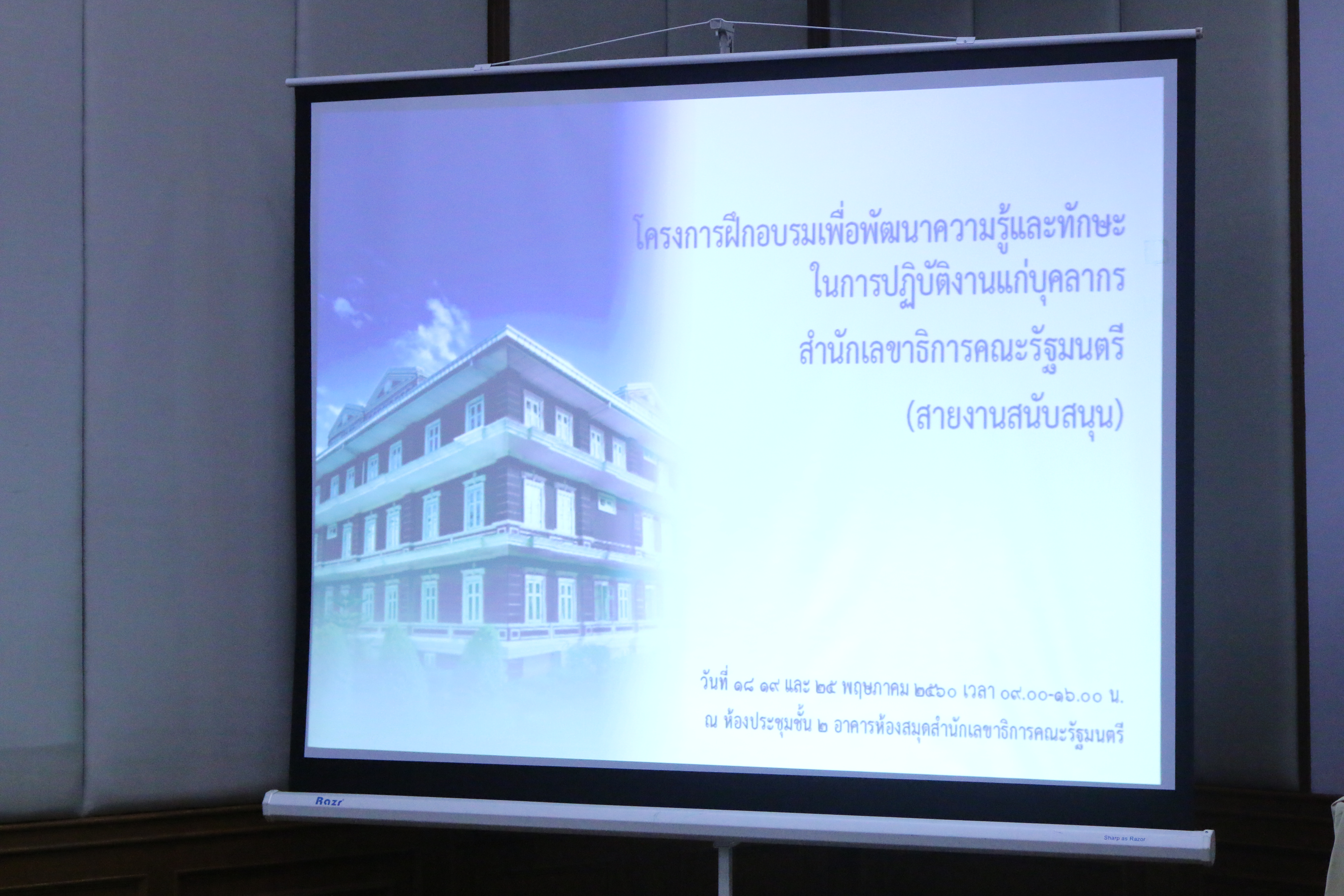 โครงการฝึกอบรมเพื่อพัฒนาความรู้และทักษะ
ในการปฏิบัติงานแก่บุคลากร
สำนักเลขาธิการคณะรัฐมนตรี
(สายงานสนับสนุน)

วันที่ ๑๘ ๑๙ และ ๒๕ พฤษภาคม ๒๕๖๐ เวลา ๐๙.๐๐-๑๖.๐๐ น.
ณ ห้องประชุมชั้น ๒ อาคารห้องสมุดสำนักเลขาธิการคณะรัฐมนตรี

Razr
Sharp as Razor